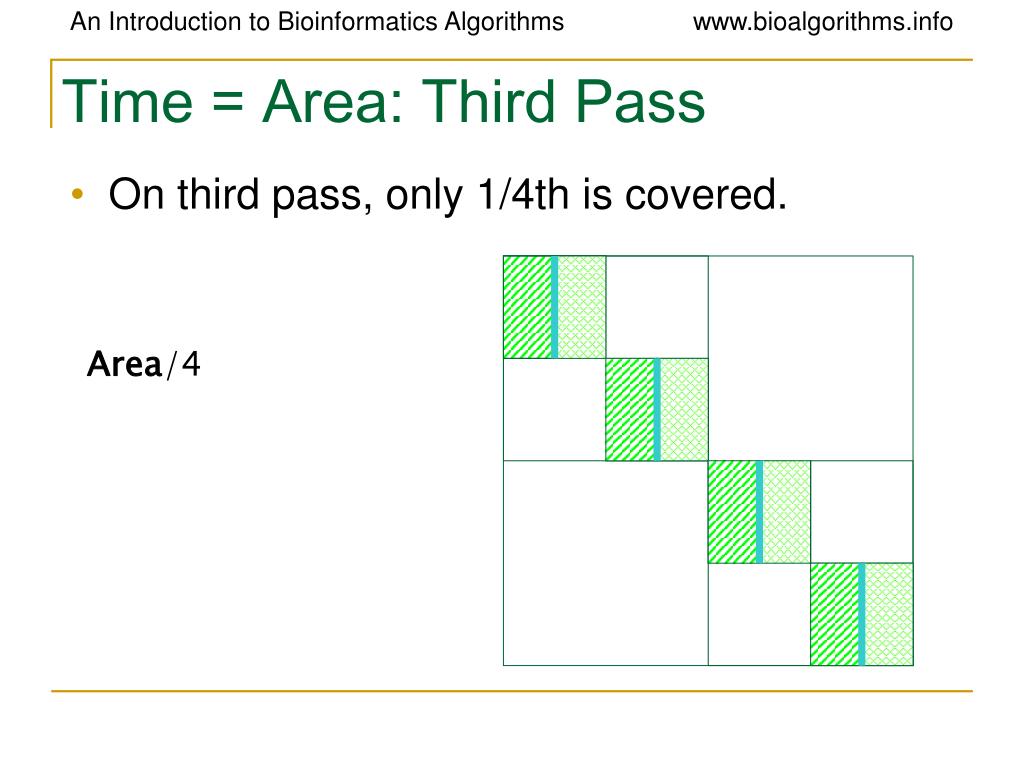 An Introduction to Bioinformatics Algorithms www.bioalgorithms.info

Time = Area: Third Pass

• On third pass, only 1/4th is covered.

Area/4